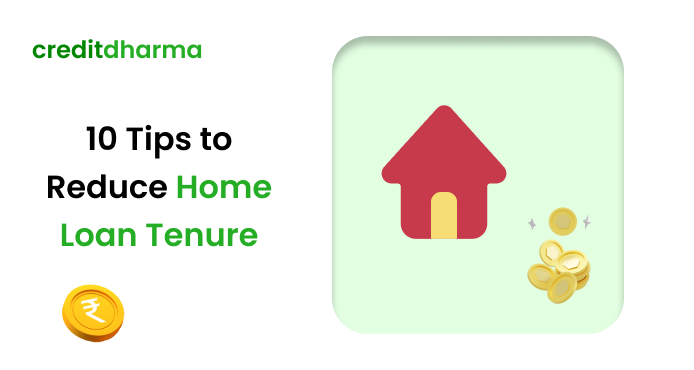 creditdharma

10 Tips to Reduce Home Loan Tenure

₹